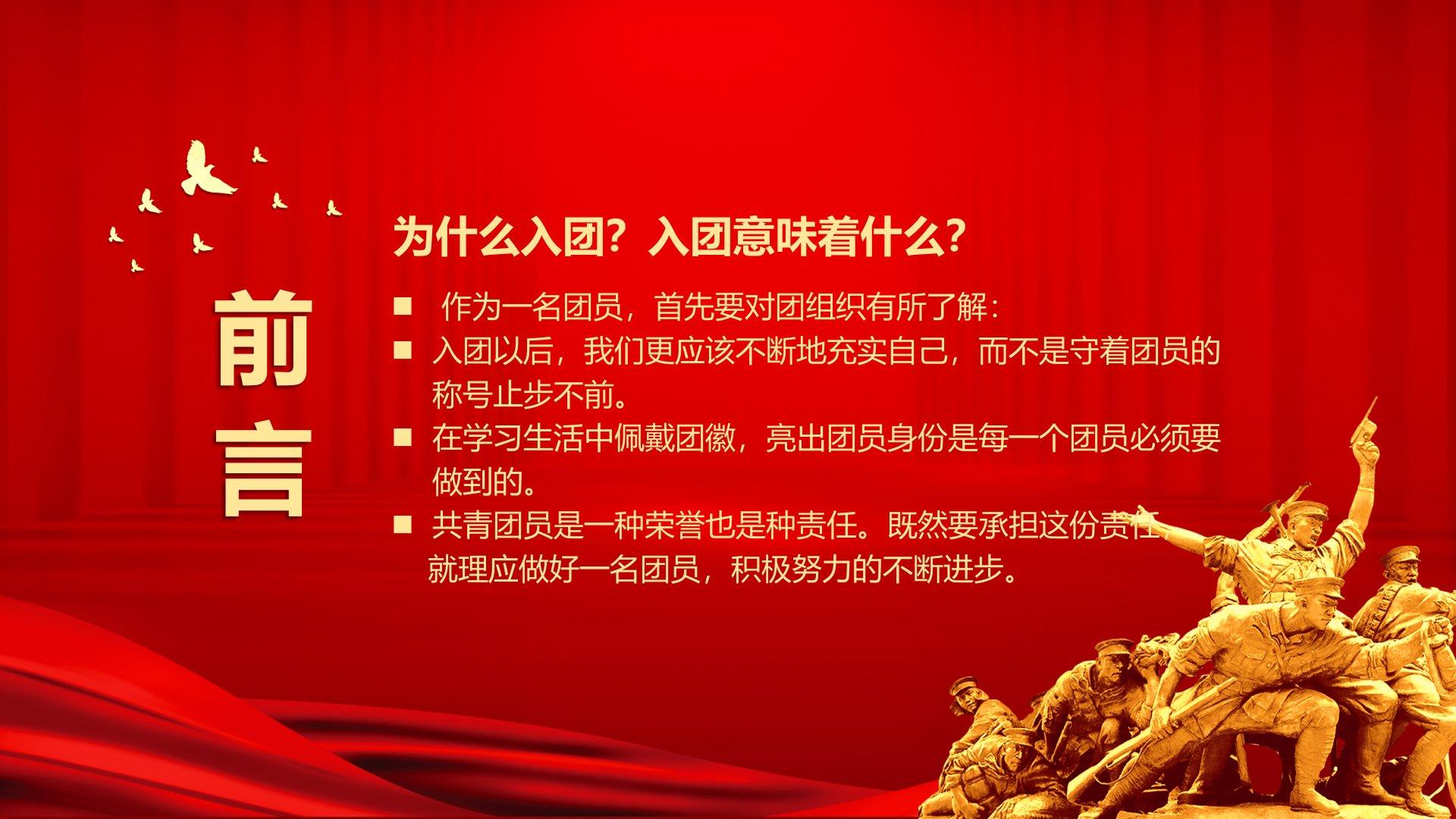 前言

为什么入团？入团意味着什么？

■ 作为一名团员，首先要对团组织有所了解：

■ 入团以后，我们更应该不断地充实自己，而不是守着团员的称号止步不前。

■ 在学习生活中佩戴团徽，亮出团员身份是每一个团员必须要做到的。

■ 共青团员是一种荣誉也是种责任。既然要承担这份责任，就理应做好一名团员，积极努力的不断进步。